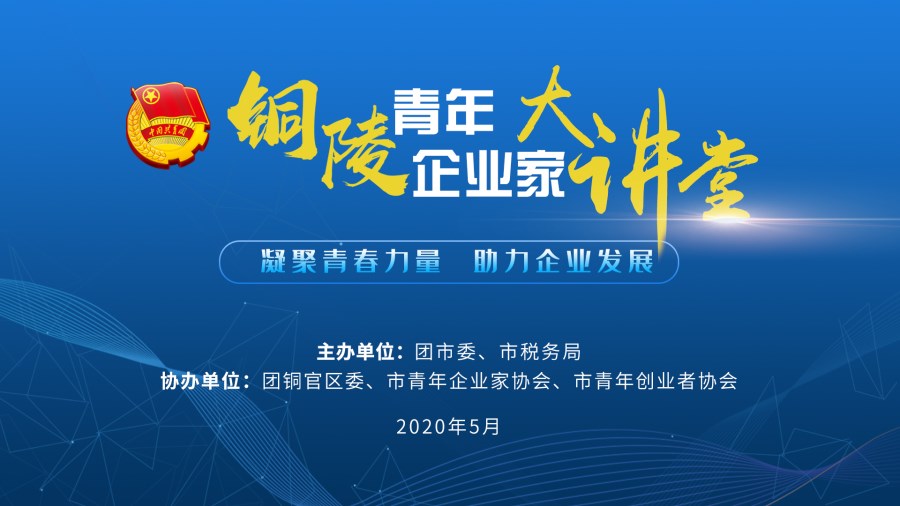 中国共青团

铜陵青年企业家大讲堂

凝聚青春力量 助力企业发展

主办单位：团市委、市税务局
协办单位：团铜官区委、市青年企业家协会、市青年创业者协会

2020年5月